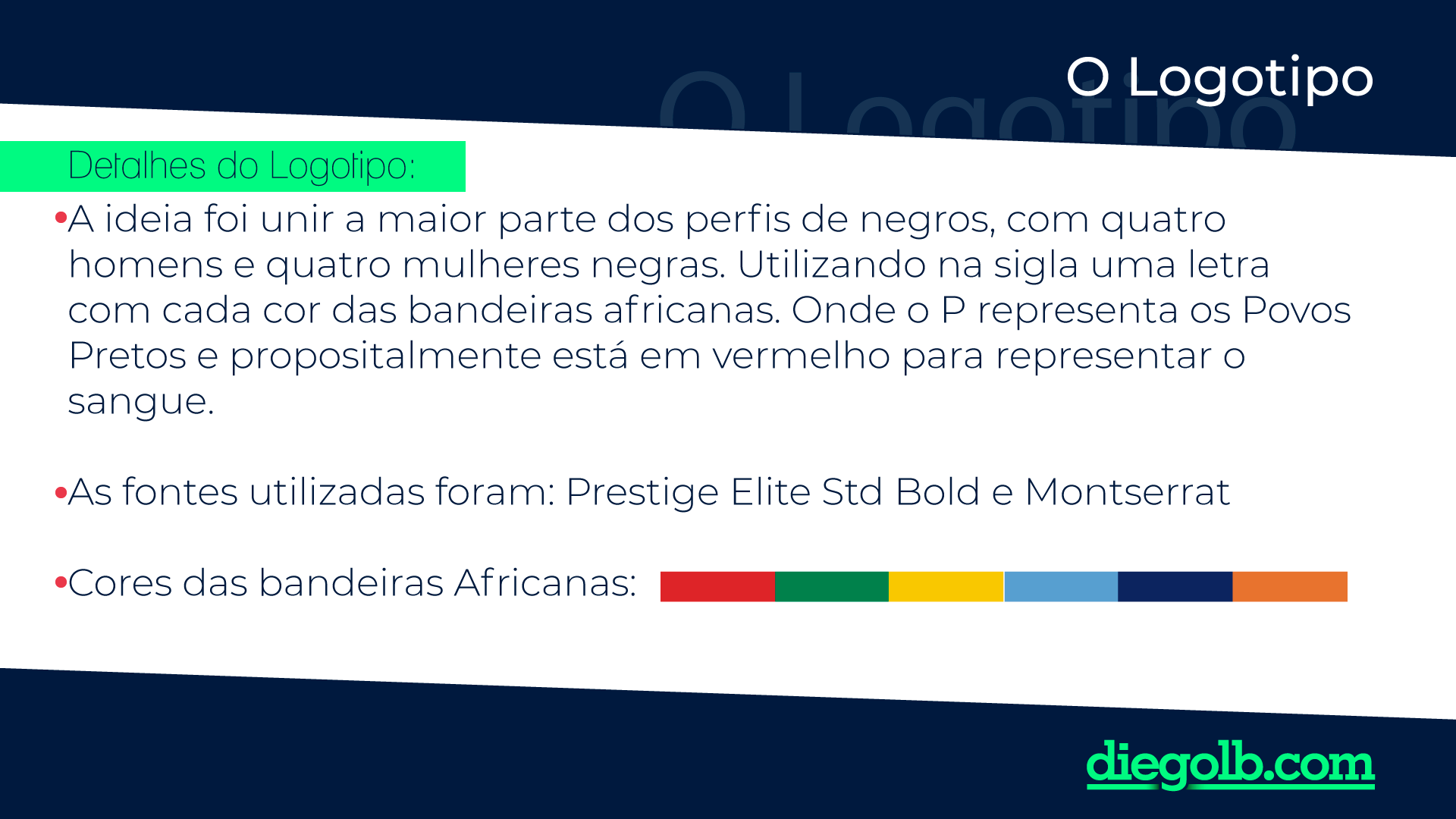 O Logotipo

O Logotipo

Detalhes do Logotipo:

•A ideia foi unir a maior parte dos perfis de negros, com quatro homens e quatro mulheres negras. Utilizando na sigla uma letra com cada cor das bandeiras africanas. Onde o P representa os Povos Pretos e propositalmente está em vermelho para representar o sangue.

•As fontes utilizadas foram: Prestige Elite Std Bold e Montserrat

•Cores das bandeiras Africanas:

diegolb.com